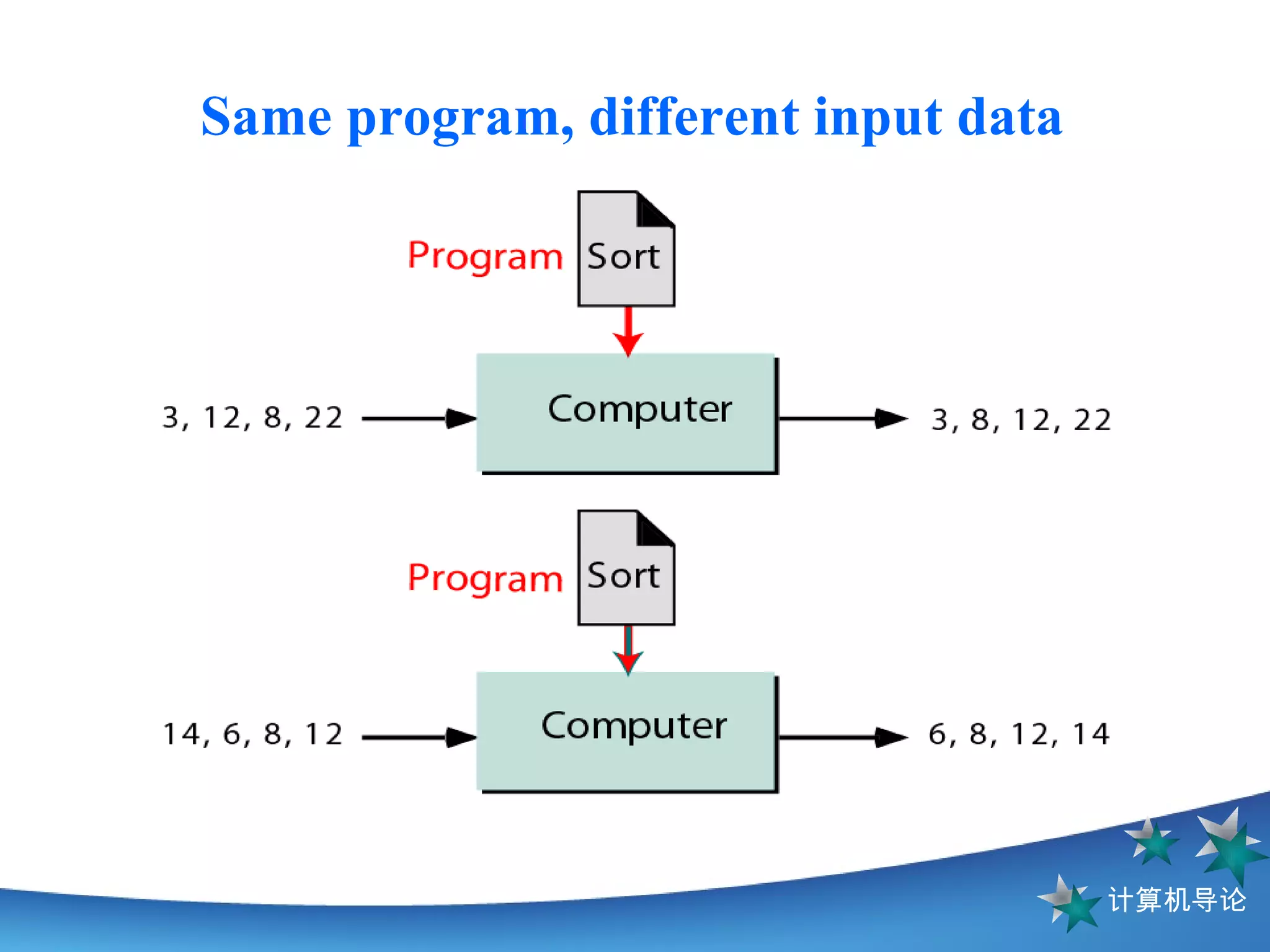 Same program, different input data

Program Sort

3, 12, 8, 22

Computer

3, 8, 12, 22

Program Sort

14, 6, 8, 12

Computer

6, 8, 12, 14

计算机导论